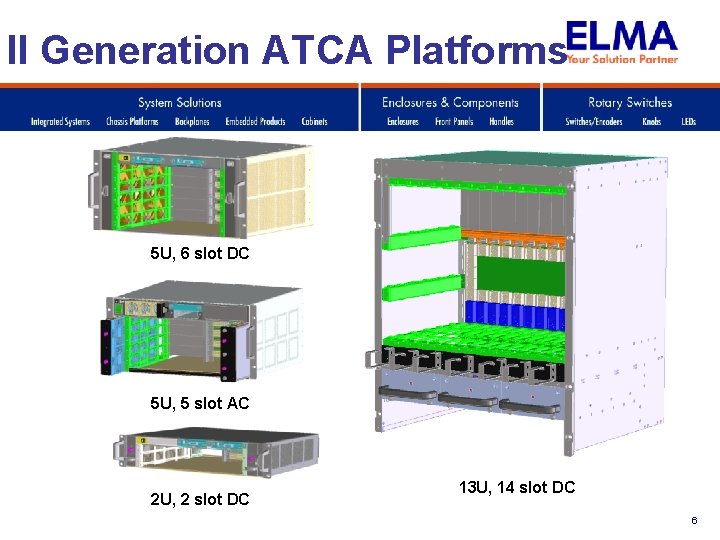 II Generation ATCA Platforms

ELMA
Your Solution Partner

System Solutions
Integrated Systems Chassis Platforms Backplanes Embedded Products Cabinets

Enclosures & Components
Enclosures Front Panels Handles

Rotary Switches
Switches/Encoders Knobs LEDs

5U, 6 slot DC

5U, 5 slot AC

2U, 2 slot DC

13U, 14 slot DC

6